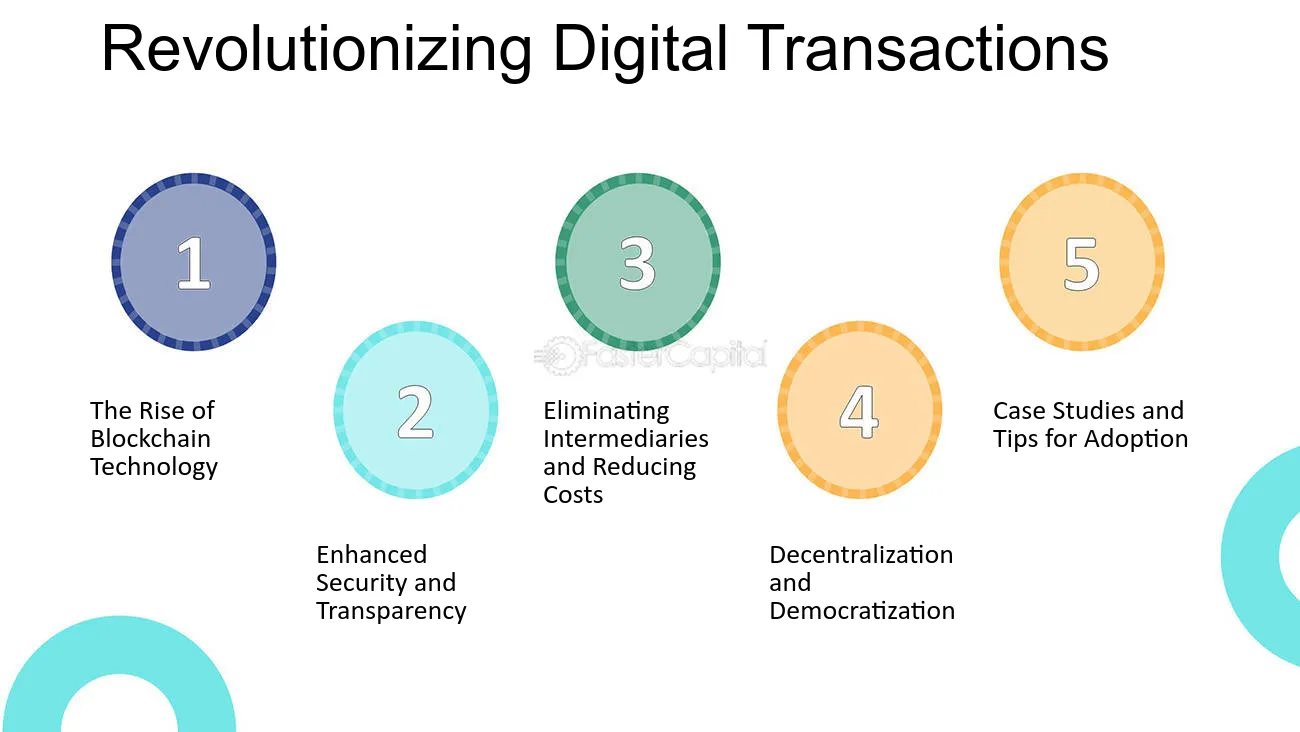 Revolutionizing Digital Transactions

1

The Rise of Blockchain Technology

2

Enhanced Security and Transparency

3

Eliminating Intermediaries and Reducing Costs

FasterCapital

4

Decentralization and Democratization

5

Case Studies and Tips for Adoption